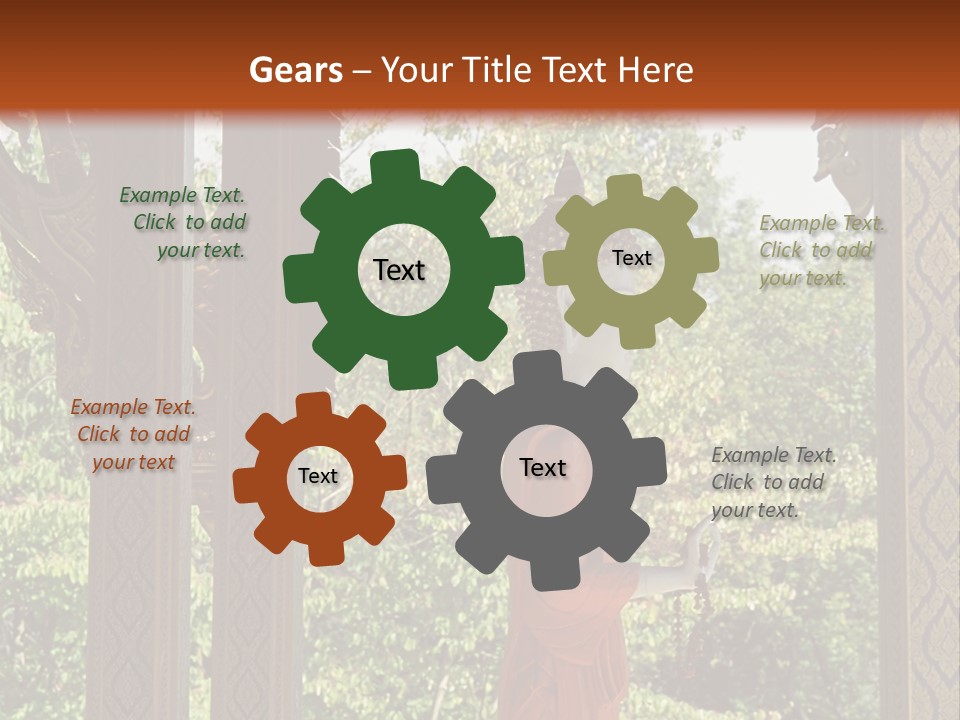 Gears – Your Title Text Here

Example Text. Click to add your text.

Text

Text

Example Text. Click to add your text.

Example Text. Click to add your text

Text

Text

Example Text. Click to add your text.